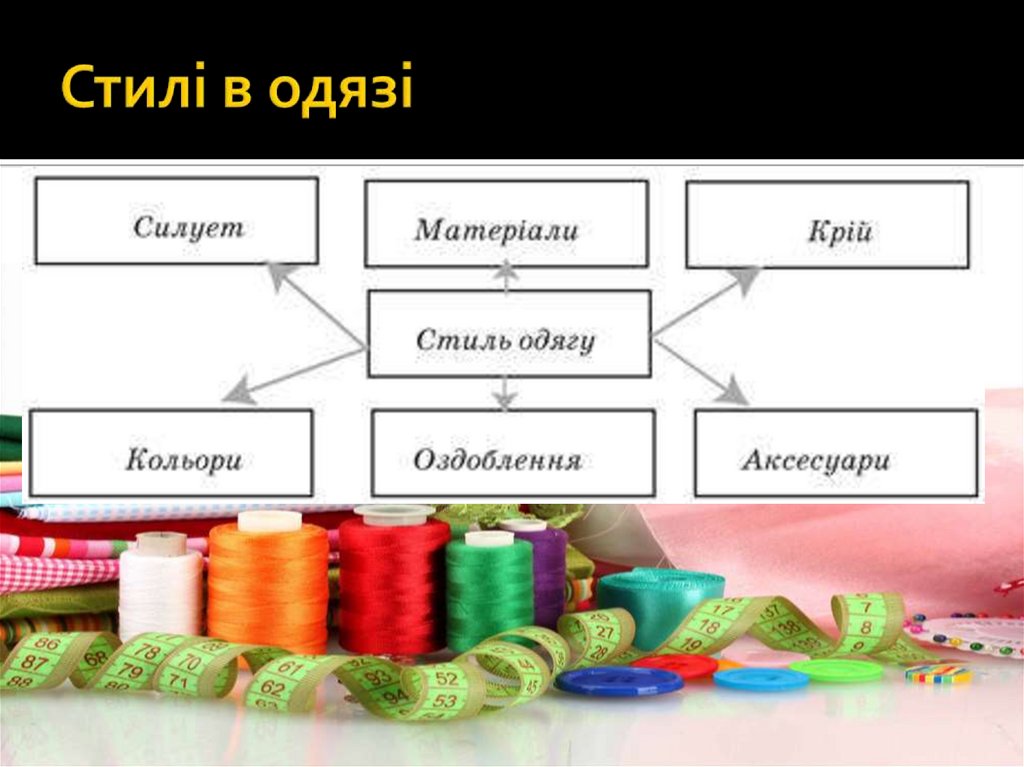 Стилі в одязі

Силует

Матеріали

Крій

Стиль одягу

Кольори

Оздоблення

Аксесуари